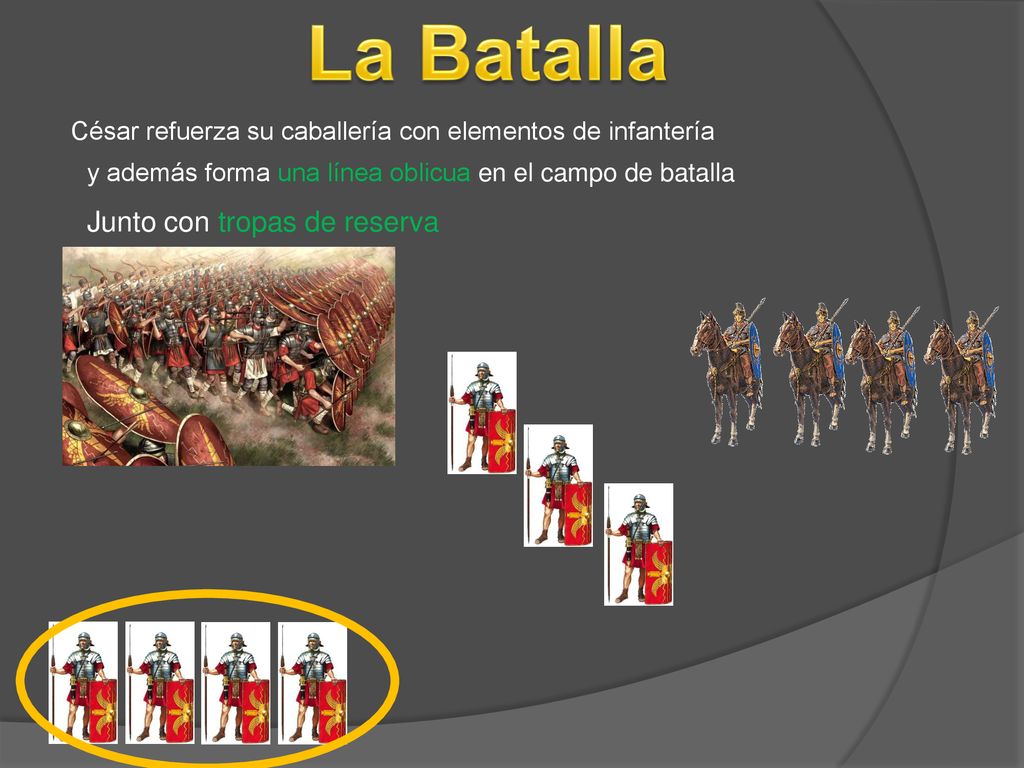 La Batalla

César refuerza su caballería con elementos de infantería

y además forma una línea oblicua en el campo de batalla

Junto con tropas de reserva